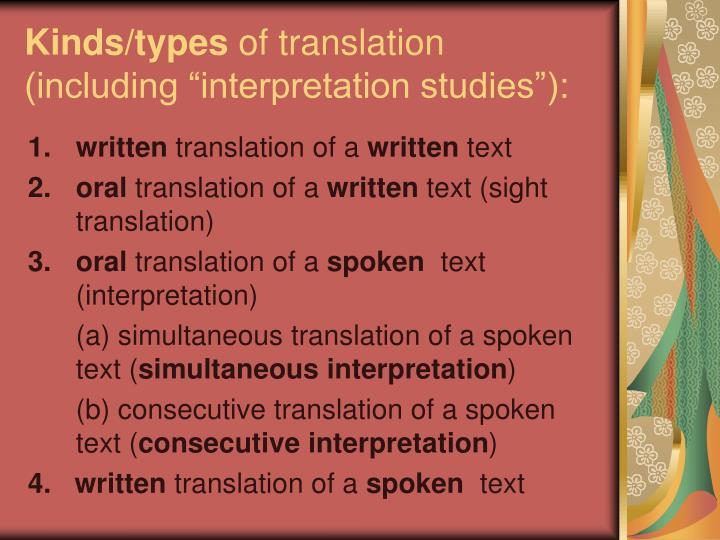 Kinds/types of translation (including “interpretation studies”):

1. written translation of a written text
2. oral translation of a written text (sight translation)
3. oral translation of a spoken text (interpretation)

(a) simultaneous translation of a spoken text (simultaneous interpretation)

(b) consecutive translation of a spoken text (consecutive interpretation)

4. written translation of a spoken text